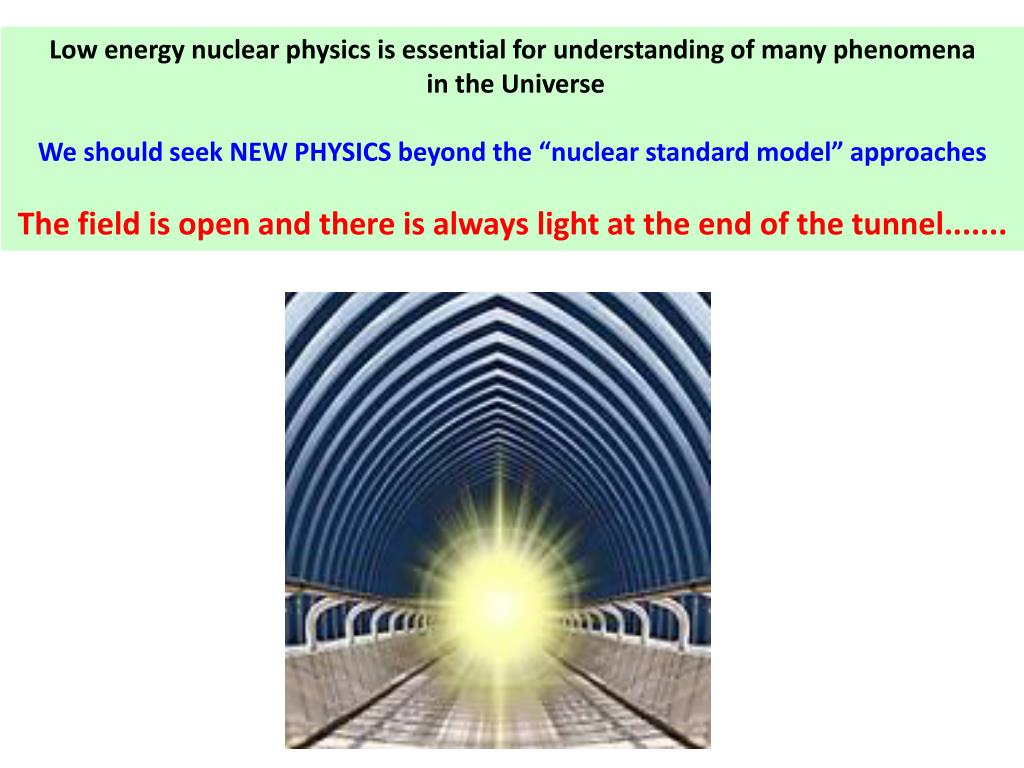 Low energy nuclear physics is essential for understanding of many phenomena in the Universe

We should seek NEW PHYSICS beyond the “nuclear standard model” approaches

The field is open and there is always light at the end of the tunnel.......